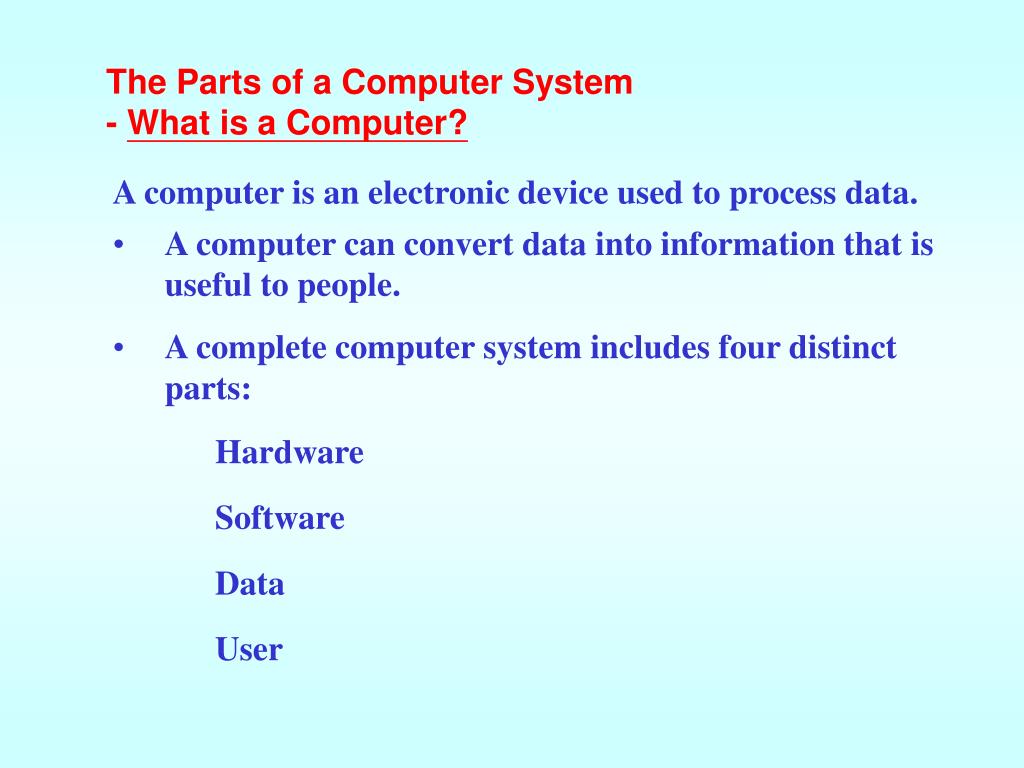 The Parts of a Computer System
- What is a Computer?

A computer is an electronic device used to process data.

• A computer can convert data into information that is useful to people.

• A complete computer system includes four distinct parts:

Hardware

Software

Data

User